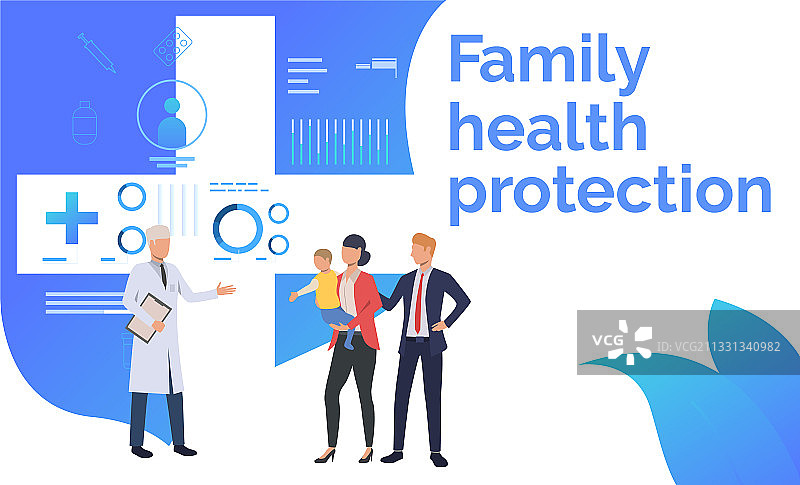 Family health protection

VCG

ID: VCG211331340982